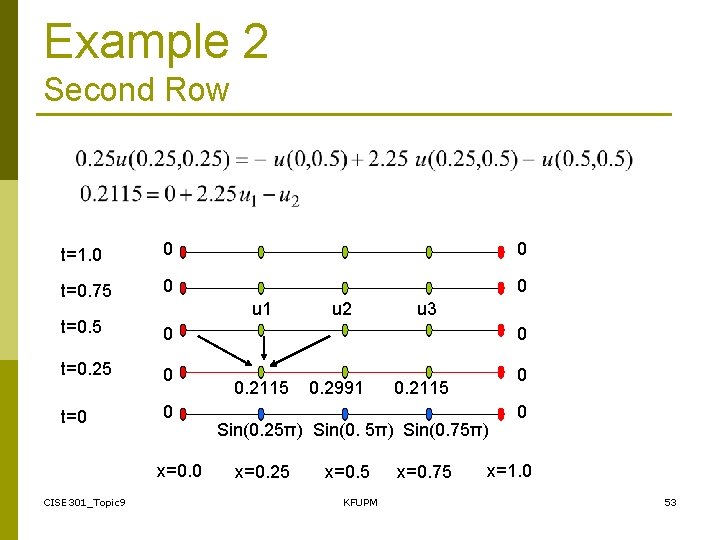 Example 2
Second Row

$0.25u(0.25,0.25) = -u(0,0.5) + 2.25\ u(0.25,0.5) - u(0.5,0.5)$
$0.2115 = 0 + 2.25u_1 - u_2$

t=1.0
0
0
t=0.75
0
0
u1
u2
u3
t=0.5
0
0
t=0.25
0
0
0.2115
0.2991
0.2115
t=0
0
0
Sin(0.25π)
Sin(0. 5π)
Sin(0.75π)

x=0.0
x=0.25
x=0.5
x=0.75
x=1.0

CISE301_Topic9
KFUPM
53